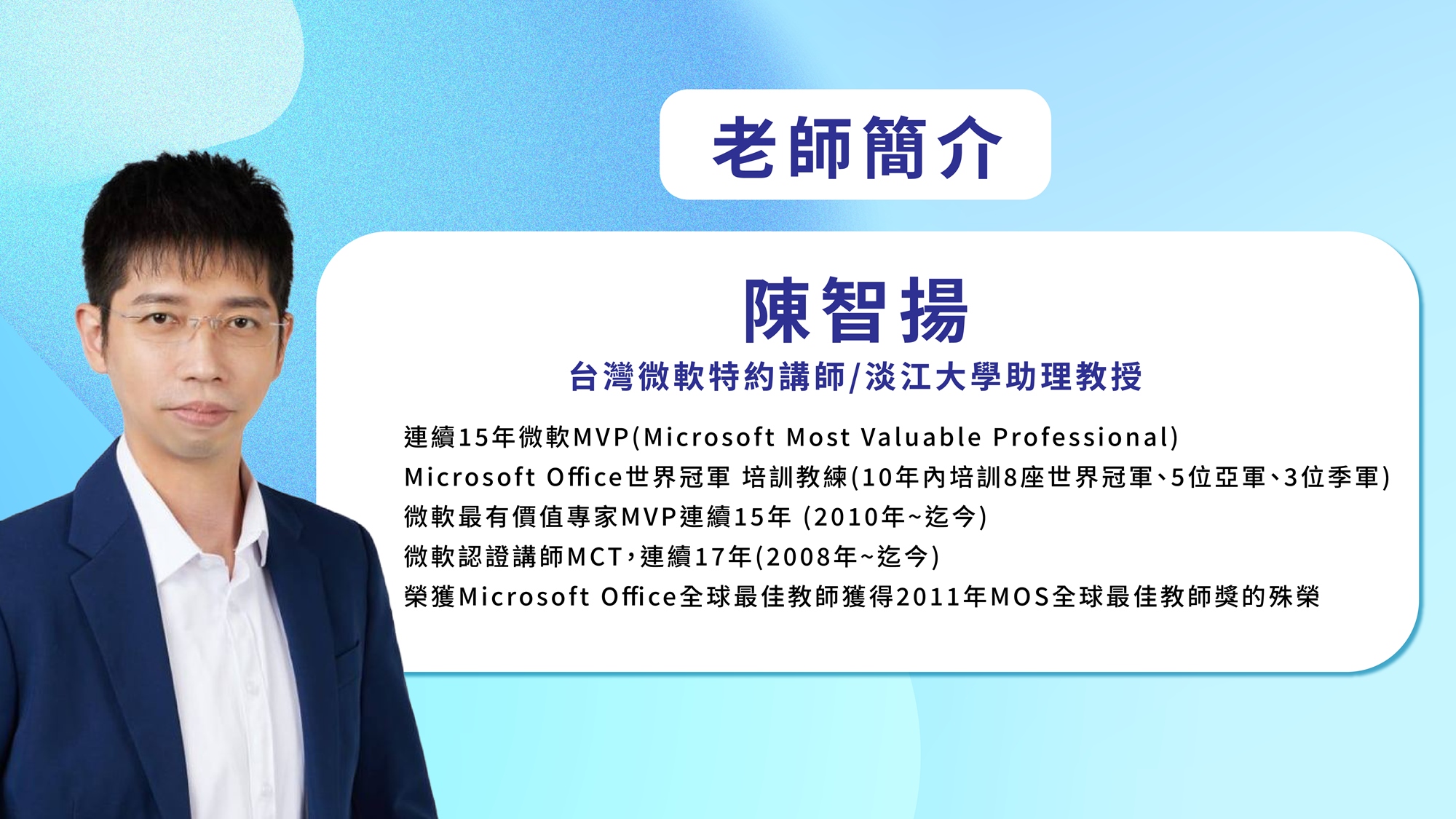 老師簡介

陳智揚

台灣微軟特約講師/淡江大學助理教授

連續15年微軟MVP(Microsoft Most Valuable Professional)
Microsoft Office世界冠軍 培訓教練(10年內培訓8座世界冠軍、5位亞軍、3位季軍)
微軟最有價值專家MVP連續15年 (2010年~迄今)
微軟認證講師MCT，連續17年(2008年~迄今)
榮獲Microsoft Office全球最佳教師獲得2011年MOS全球最佳教師獎的殊榮